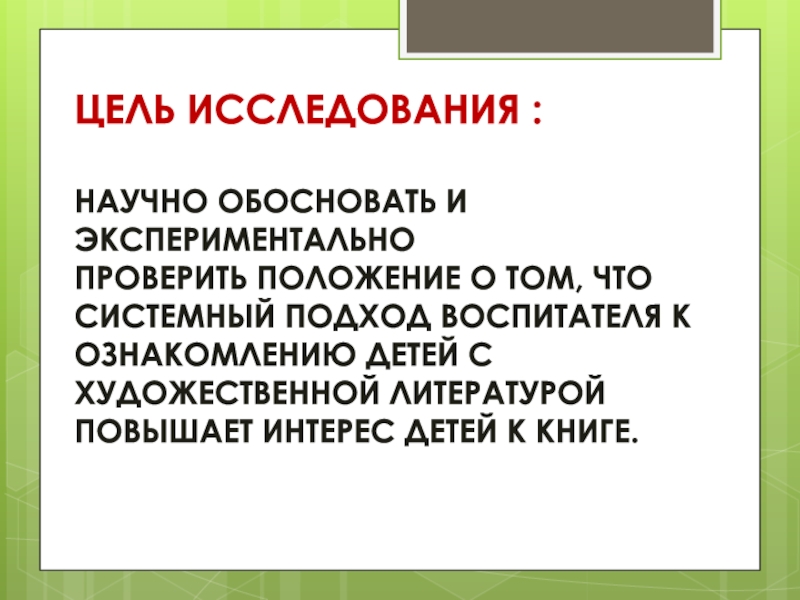 ЦЕЛЬ ИССЛЕДОВАНИЯ :

НАУЧНО ОБОСНОВАТЬ И ЭКСПЕРИМЕНТАЛЬНО ПРОВЕРИТЬ ПОЛОЖЕНИЕ О ТОМ, ЧТО СИСТЕМНЫЙ ПОДХОД ВОСПИТАТЕЛЯ К ОЗНАКОМЛЕНИЮ ДЕТЕЙ С ХУДОЖЕСТВЕННОЙ ЛИТЕРАТУРОЙ ПОВЫШАЕТ ИНТЕРЕС ДЕТЕЙ К КНИГЕ.